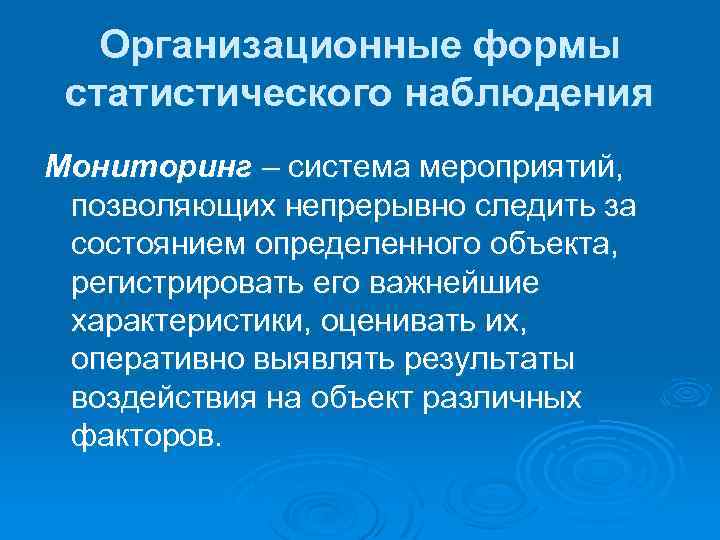 Организационные формы статистического наблюдения

Мониторинг – система мероприятий, позволяющих непрерывно следить за состоянием определенного объекта, регистрировать его важнейшие характеристики, оценивать их, оперативно выявлять результаты воздействия на объект различных факторов.